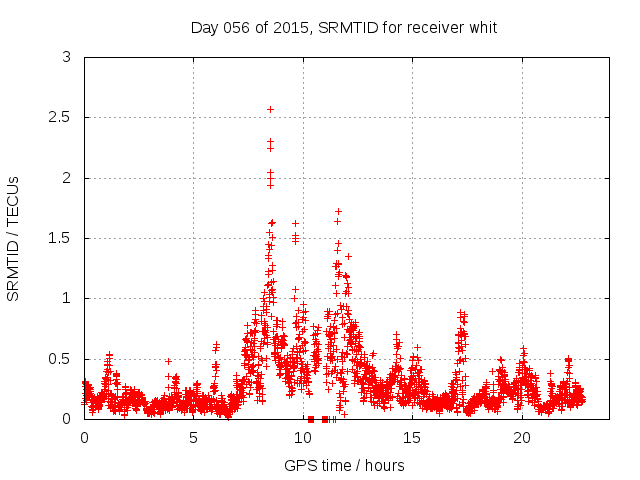 Day 056 of 2015, SRMTID for receiver whit

SRMTID / TECUs

3
2.5
2
1.5
1
0.5
0

0
5
10
15
20

GPS time / hours